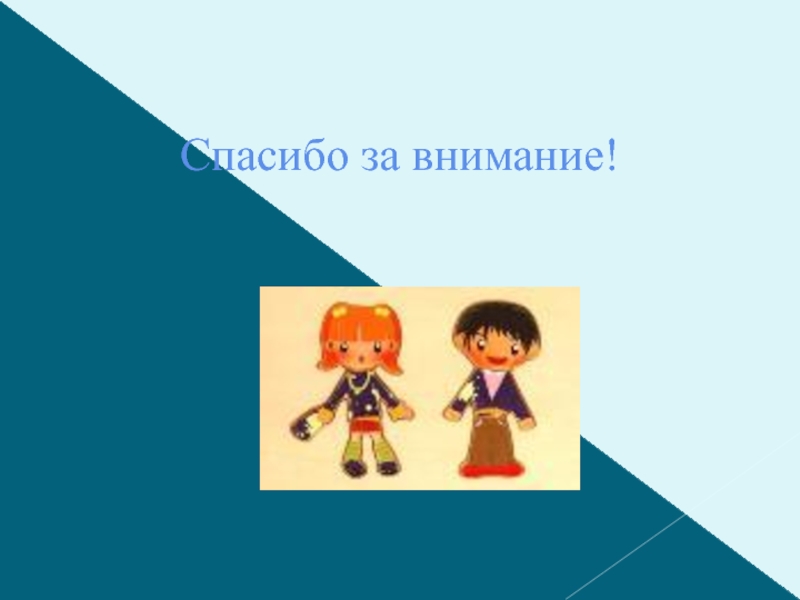 Спасибо за внимание!